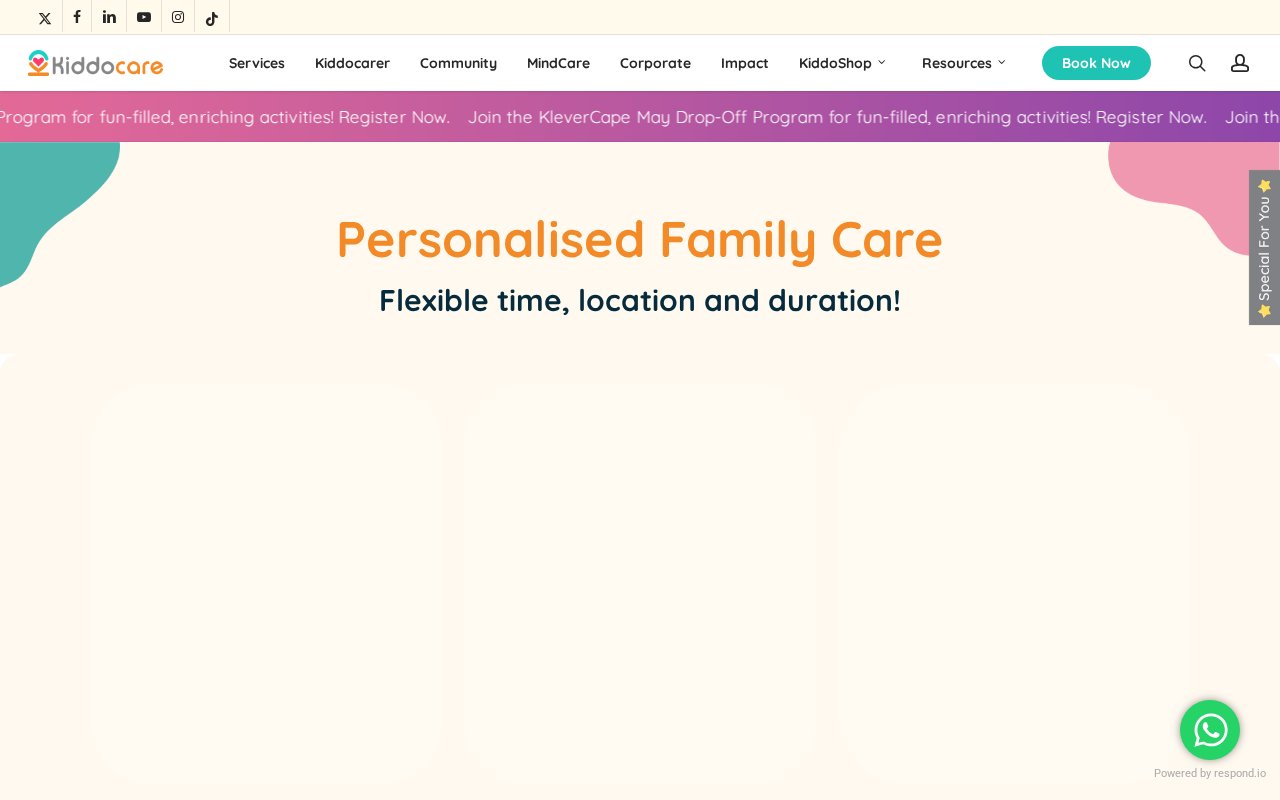 Kiddocare

Services Kiddocarer Community MindCare Corporate Impact KiddoShop Resources Book Now

Program for fun-filled, enriching activities! Register Now. Join the KleverCape May Drop-Off Program for fun-filled, enriching activities! Register Now. Join th

Special For You

Personalised Family Care

Flexible time, location and duration!

Powered by respond.io